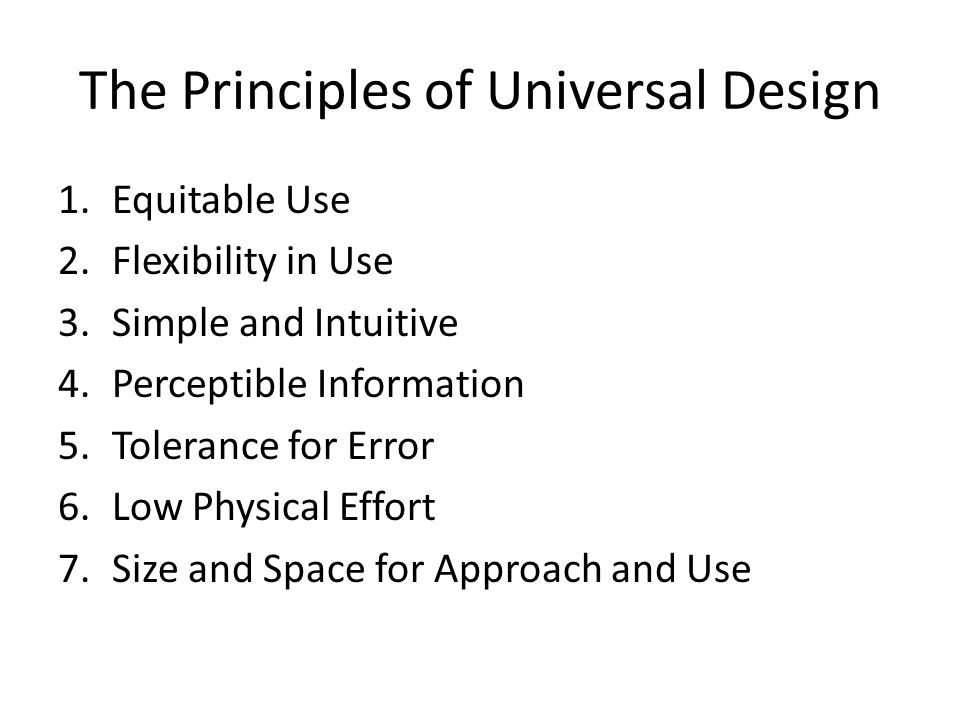 The Principles of Universal Design

1. Equitable Use
2. Flexibility in Use
3. Simple and Intuitive
4. Perceptible Information
5. Tolerance for Error
6. Low Physical Effort
7. Size and Space for Approach and Use